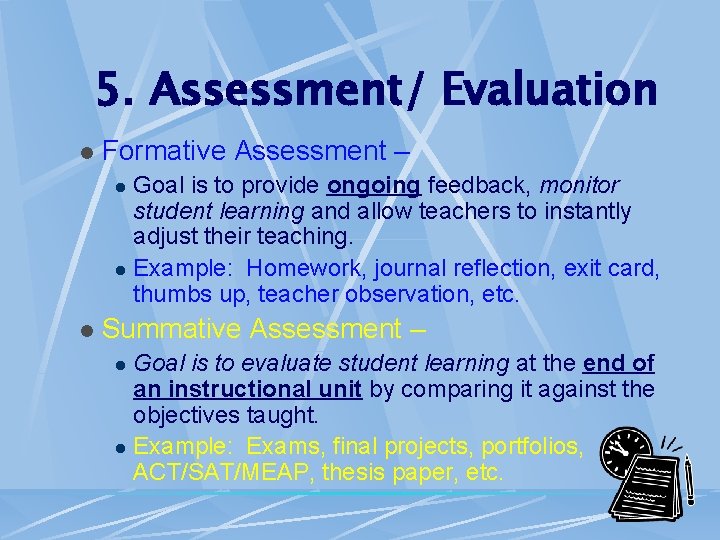 5. Assessment/ Evaluation

- Formative Assessment –
  - Goal is to provide ongoing feedback, monitor student learning and allow teachers to instantly adjust their teaching.
  - Example: Homework, journal reflection, exit card, thumbs up, teacher observation, etc.
- Summative Assessment –
  - Goal is to evaluate student learning at the end of an instructional unit by comparing it against the objectives taught.
  - Example: Exams, final projects, portfolios, ACT/SAT/MEAP, thesis paper, etc.